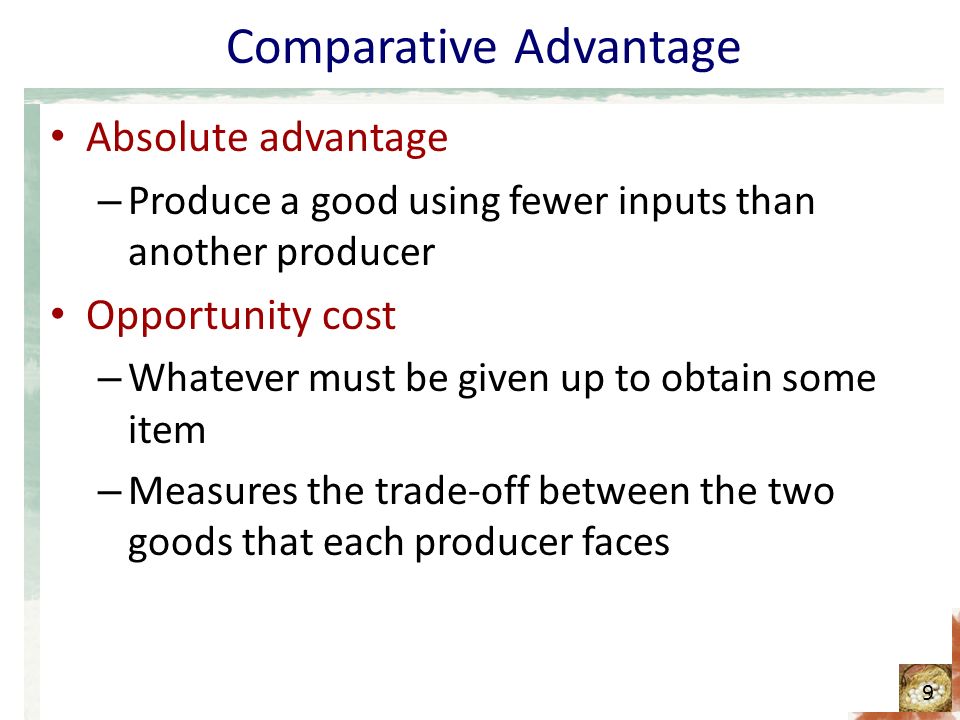 Comparative Advantage

• Absolute advantage

– Produce a good using fewer inputs than another producer

• Opportunity cost

– Whatever must be given up to obtain some item

– Measures the trade-off between the two goods that each producer faces

9